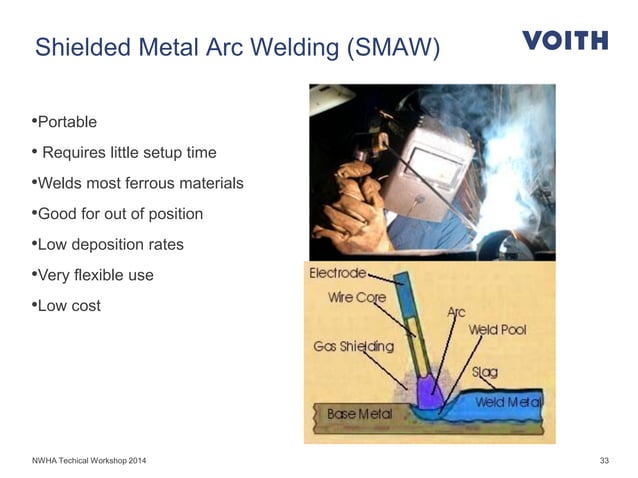 Shielded Metal Arc Welding (SMAW)

VOITH

•Portable
• Requires little setup time
•Welds most ferrous materials
•Good for out of position
•Low deposition rates
•Very flexible use
•Low cost

Electrode
Wire Core
Arc
Weld Pool
Gas Shielding
Slag
Weld Metal
Base Metal

NWHA Techical Workshop 2014

33